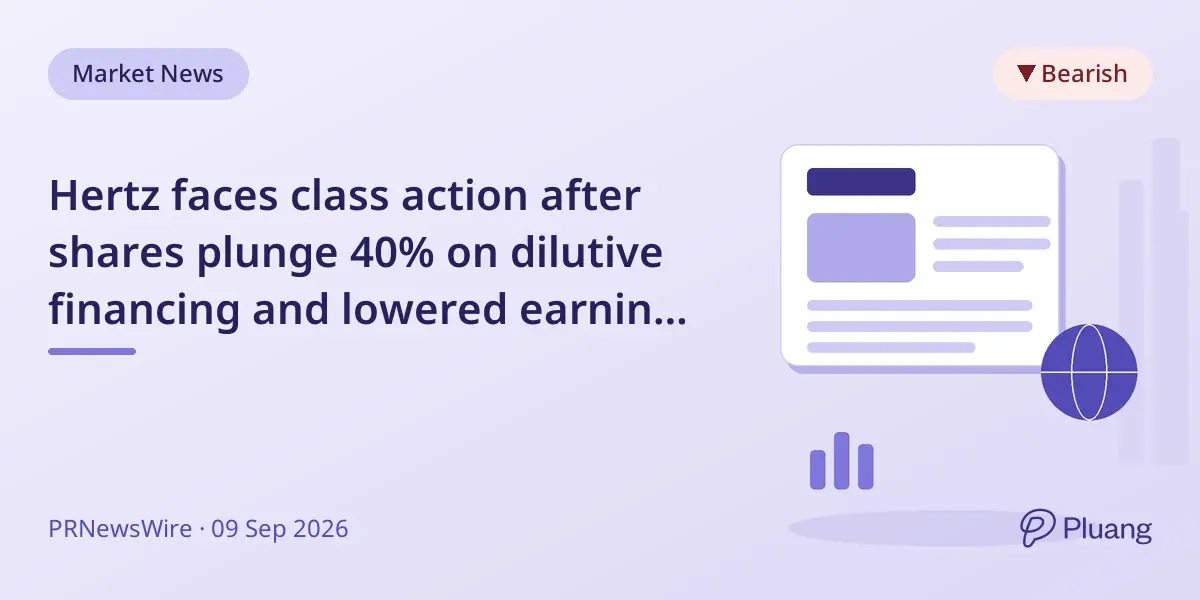 Market News

▼ Bearish

Hertz faces class action after shares plunge 40% on dilutive financing and lowered earnin...

PRNewsWire · 09 Sep 2026

Pluang